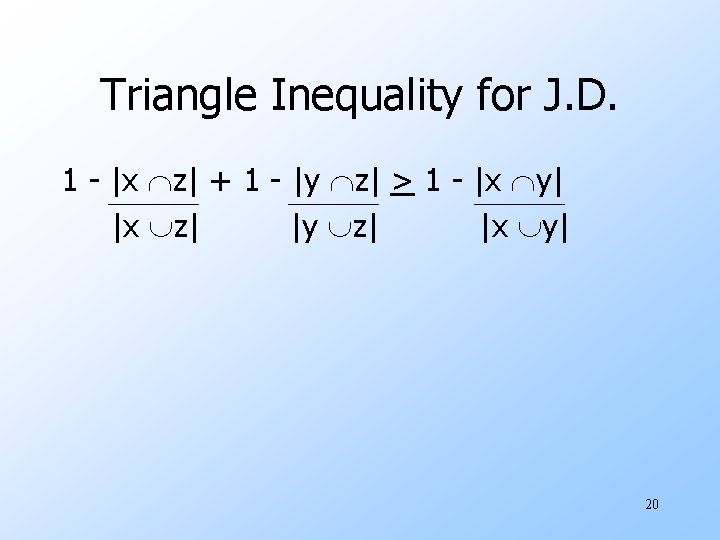 Triangle Inequality for J.D.

$1 - \frac{|x \cap z|}{|x \cup z|} + 1 - \frac{|y \cap z|}{|y \cup z|} \geq 1 - \frac{|x \cap y|}{|x \cup y|}$

20